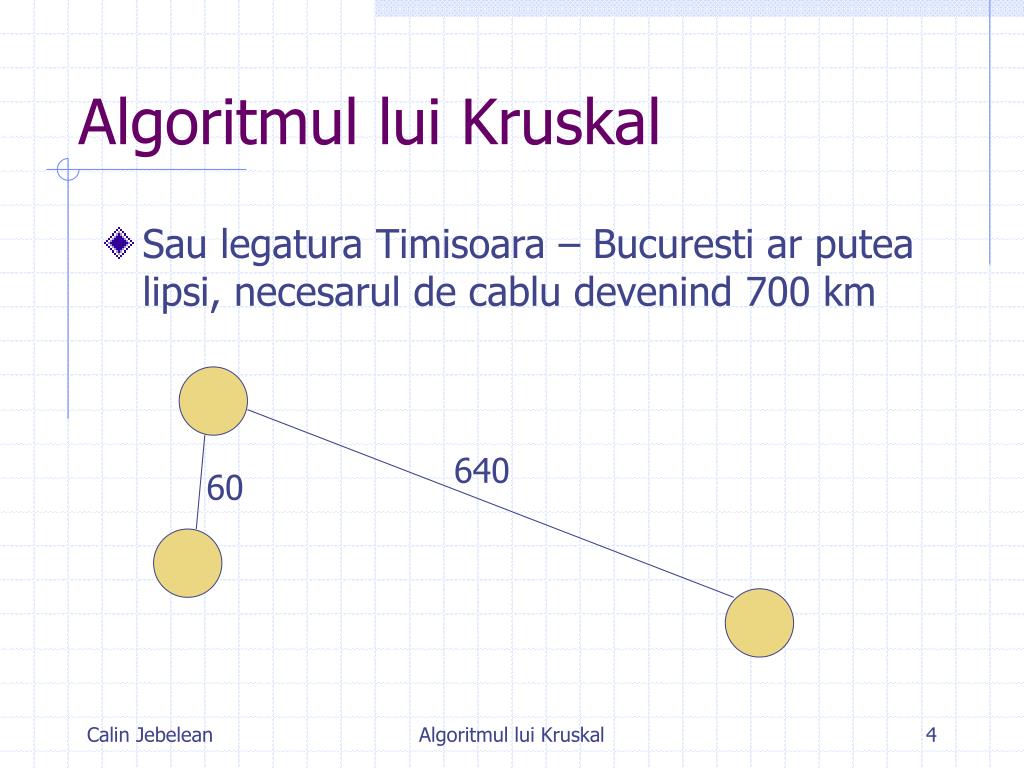 Algoritmul lui Kruskal

Sau legatura Timisoara – Bucuresti ar putea lipsi, necesarul de cablu devenind 700 km

60

640

Calin Jebelean

Algoritmul lui Kruskal

4